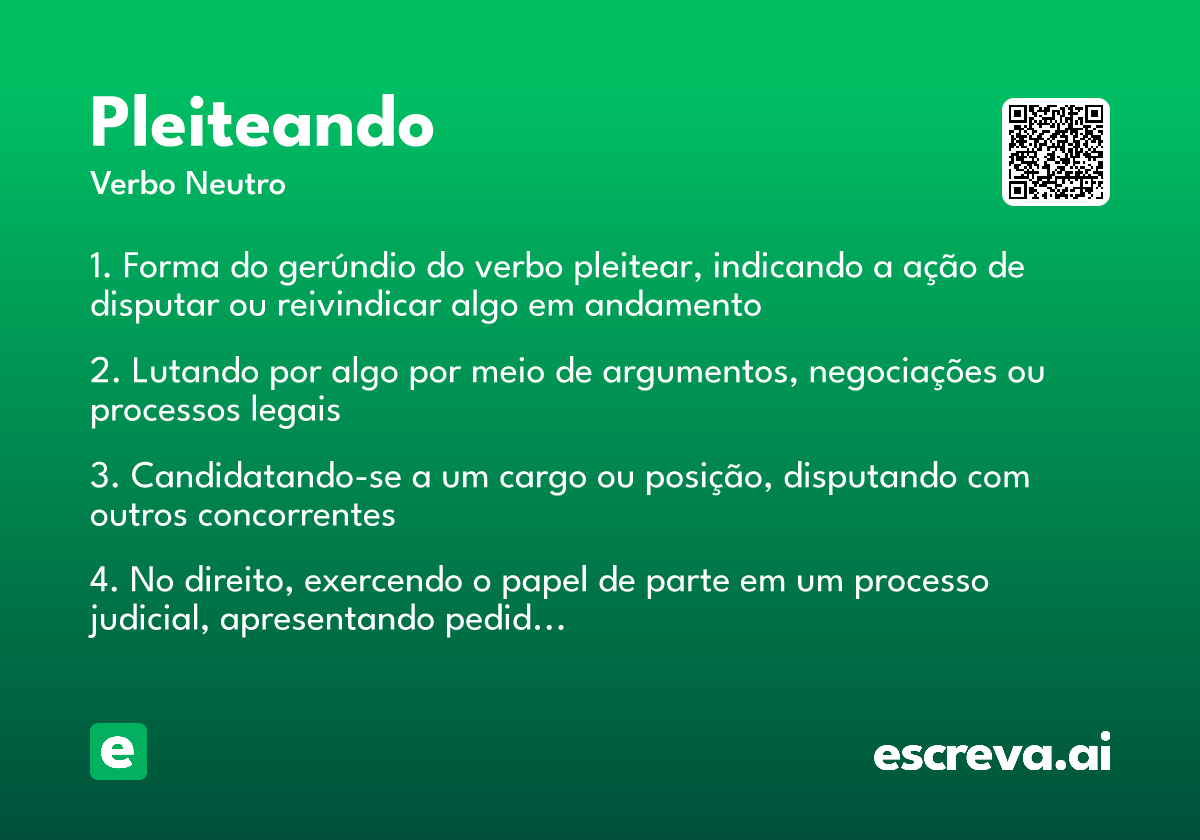 Pleiteando

Verbo Neutro

1. Forma do gerúndio do verbo pleitear, indicando a ação de disputar ou reivindicar algo em andamento

2. Lutando por algo por meio de argumentos, negociações ou processos legais

3. Candidatando-se a um cargo ou posição, disputando com outros concorrentes

4. No direito, exercendo o papel de parte em um processo judicial, apresentando pedid...

e

escreva.ai